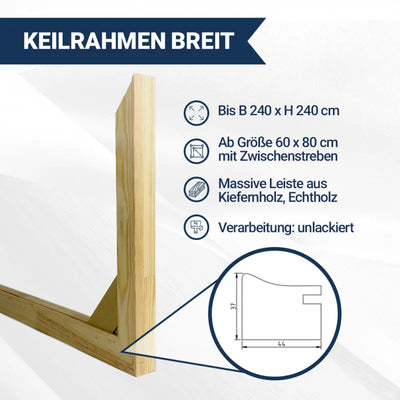 KEILRAHMEN BREIT

Bis B 240 x H 240 cm

Ab Größe 60 x 80 cm mit Zwischenstreben

Massive Leiste aus Kiefernholz, Echtholz

Verarbeitung: unlackiert

37

44